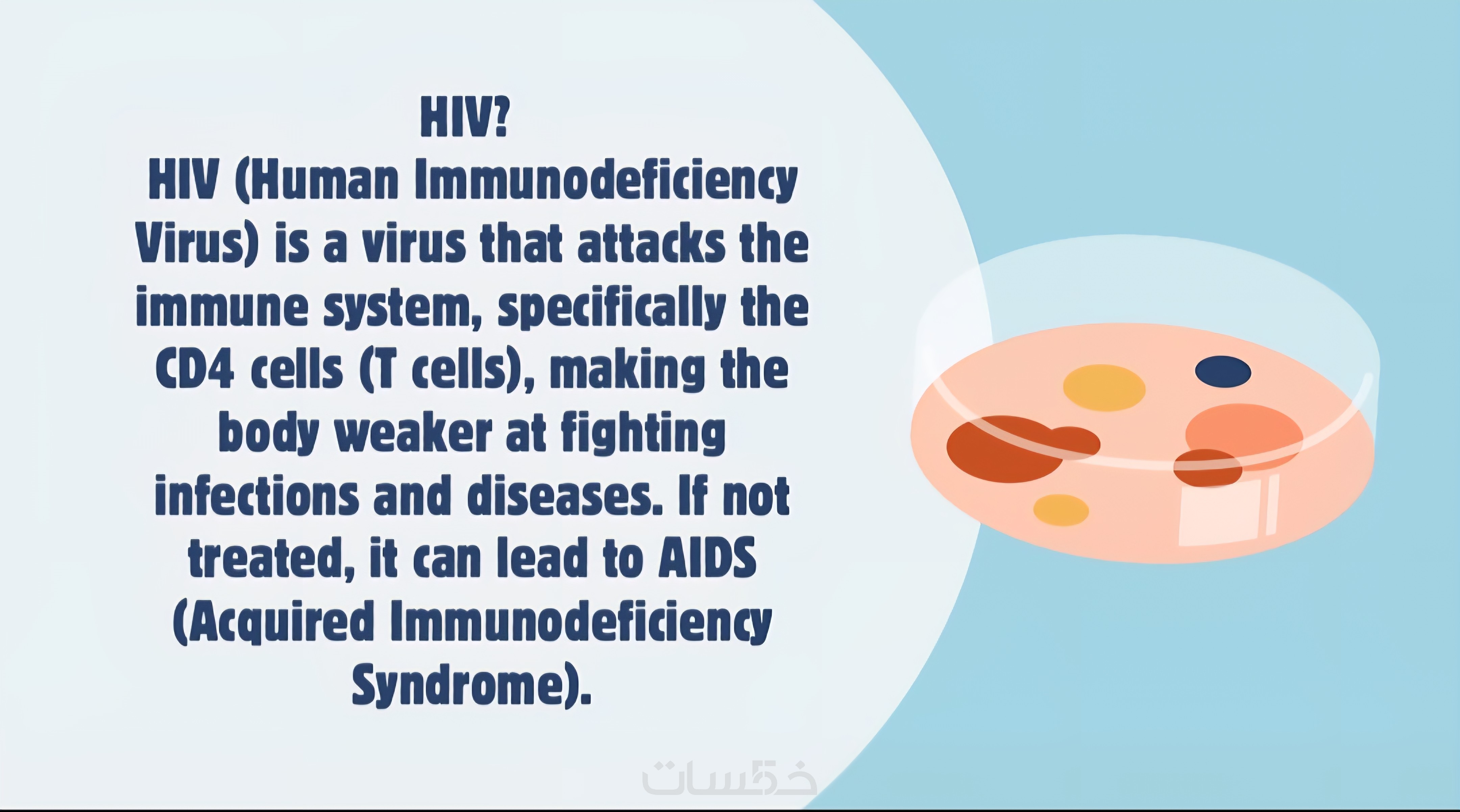 HIV?
HIV (Human Immunodeficiency Virus) is a virus that attacks the immune system, specifically the CD4 cells (T cells), making the body weaker at fighting infections and diseases. If not treated, it can lead to AIDS (Acquired Immunodeficiency Syndrome).

خمسات